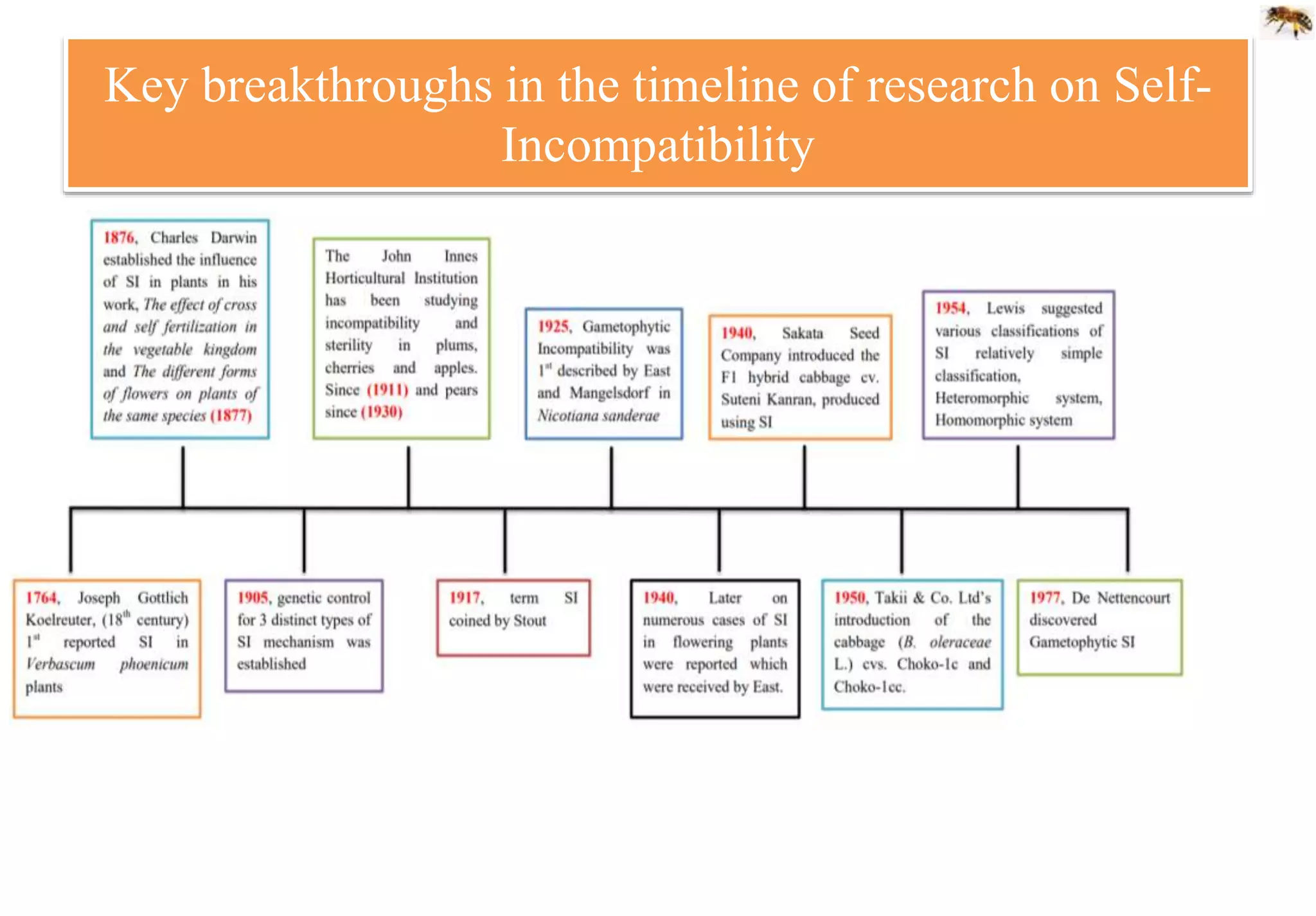 Key breakthroughs in the timeline of research on Self-Incompatibility

1876, Charles Darwin established the influence of SI in plants in his work, The effect of cross and self fertilization in the vegetable kingdom and The different forms of flowers on plants of the same species (1877)

The John Innes Horticultural Institution has been studying incompatibility and sterility in plums, cherries and apples. Since (1911) and pears since (1930)

1925, Gametophytic Incompatibility was 1$^{st}$ described by East and Mangelsdorf in Nicotiana sanderae

1940, Sakata Seed Company introduced the F1 hybrid cabbage cv. Suteni Kanran, produced using SI

1954, Lewis suggested various classifications of SI relatively simple classification, Heteromorphic system, Homomorphic system

1764, Joseph Gottlich Koelreuter, (18$^{th}$ century) 1$^{st}$ reported SI in Verbascum phoenicum plants

1905, genetic control for 3 distinct types of SI mechanism was established

1917, term SI coined by Stout

1940, Later on numerous cases of SI in flowering plants were reported which were received by East.

1950, Takii & Co. Ltd's introduction of the cabbage (B. oleraceae L.) cvs. Choko-1c and Choko-1cc.

1977, De Nettencourt discovered Gametophytic SI